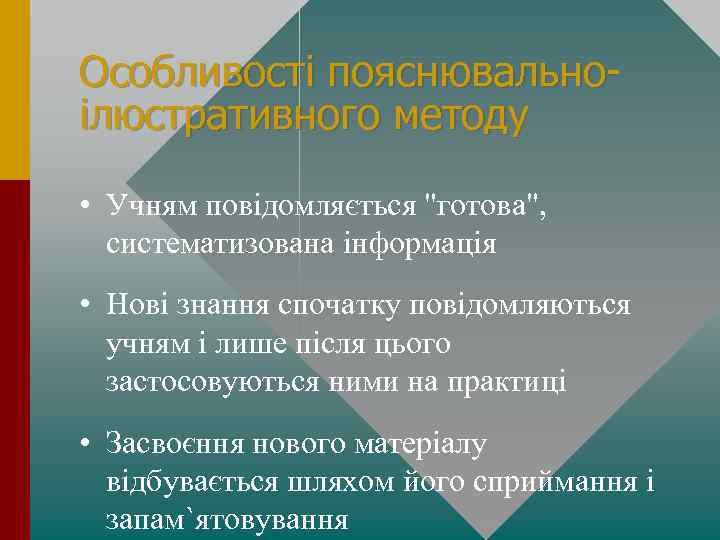 Особливості пояснювально-ілюстративного методу

• Учням повідомляється "готова", систематизована інформація

• Нові знання спочатку повідомляються учням і лише після цього застосовуються ними на практиці

• Засвоєння нового матеріалу відбувається шляхом його сприймання і запам`ятовування